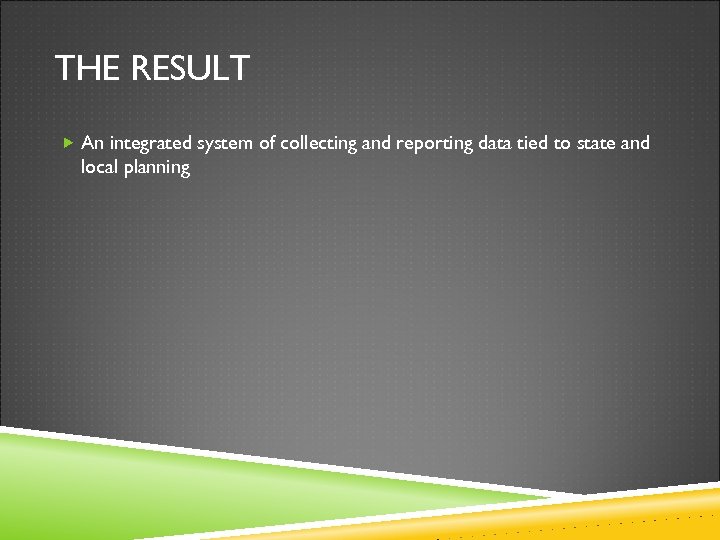 THE RESULT

An integrated system of collecting and reporting data tied to state and local planning